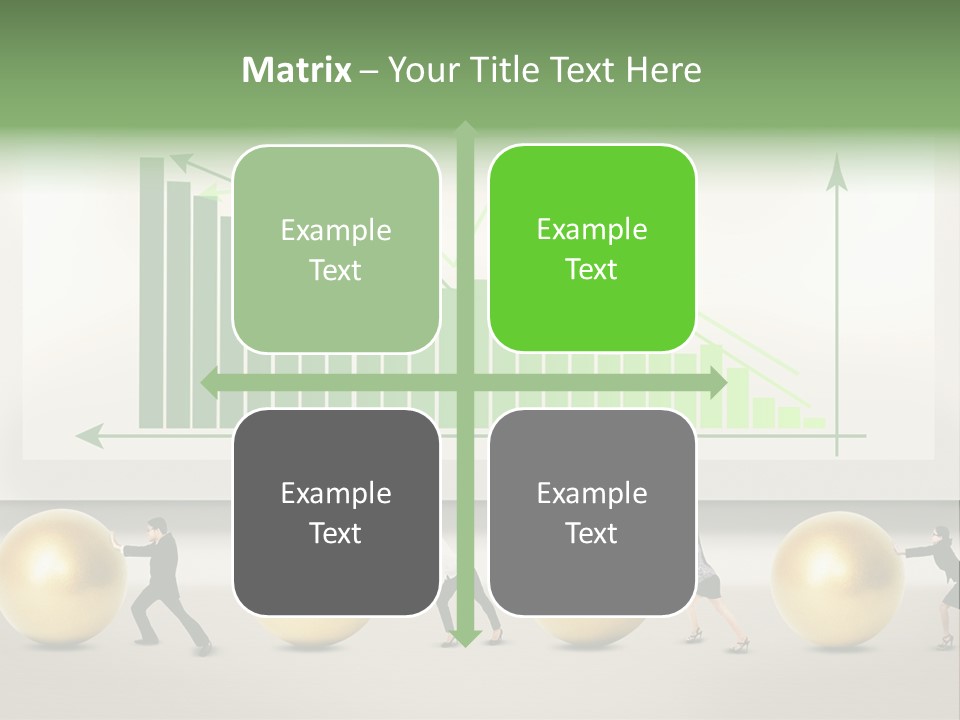 Matrix – Your Title Text Here

Example Text

Example Text

Example Text

Example Text